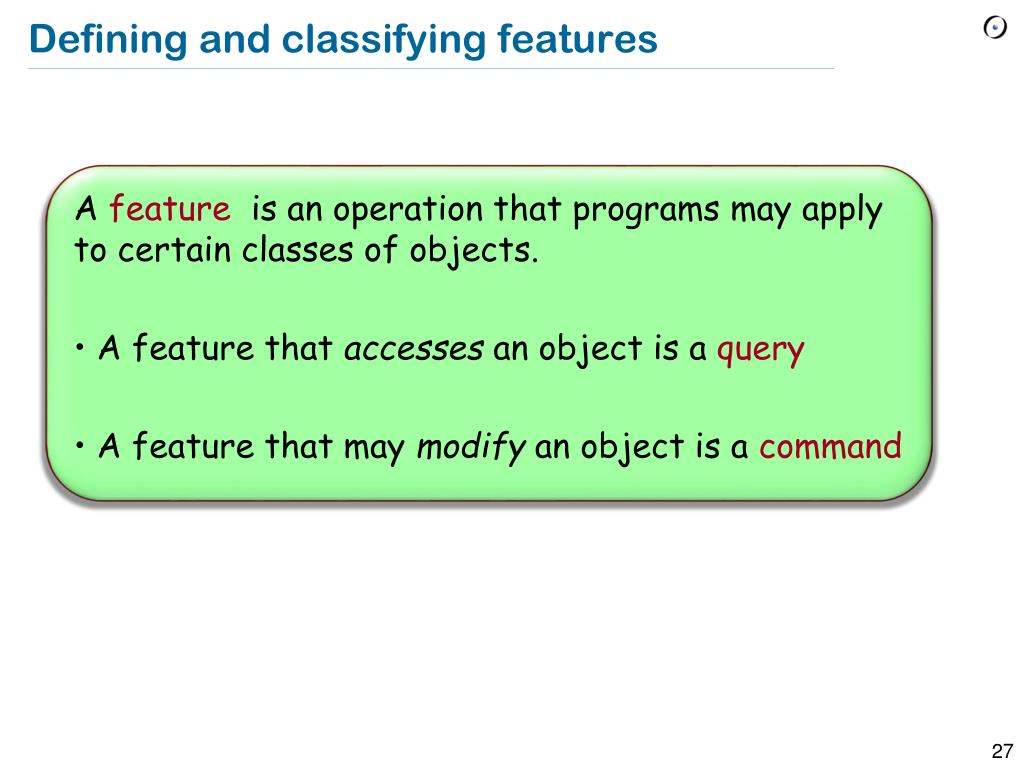 Defining and classifying features

A feature is an operation that programs may apply to certain classes of objects.

• A feature that accesses an object is a query

• A feature that may modify an object is a command

27